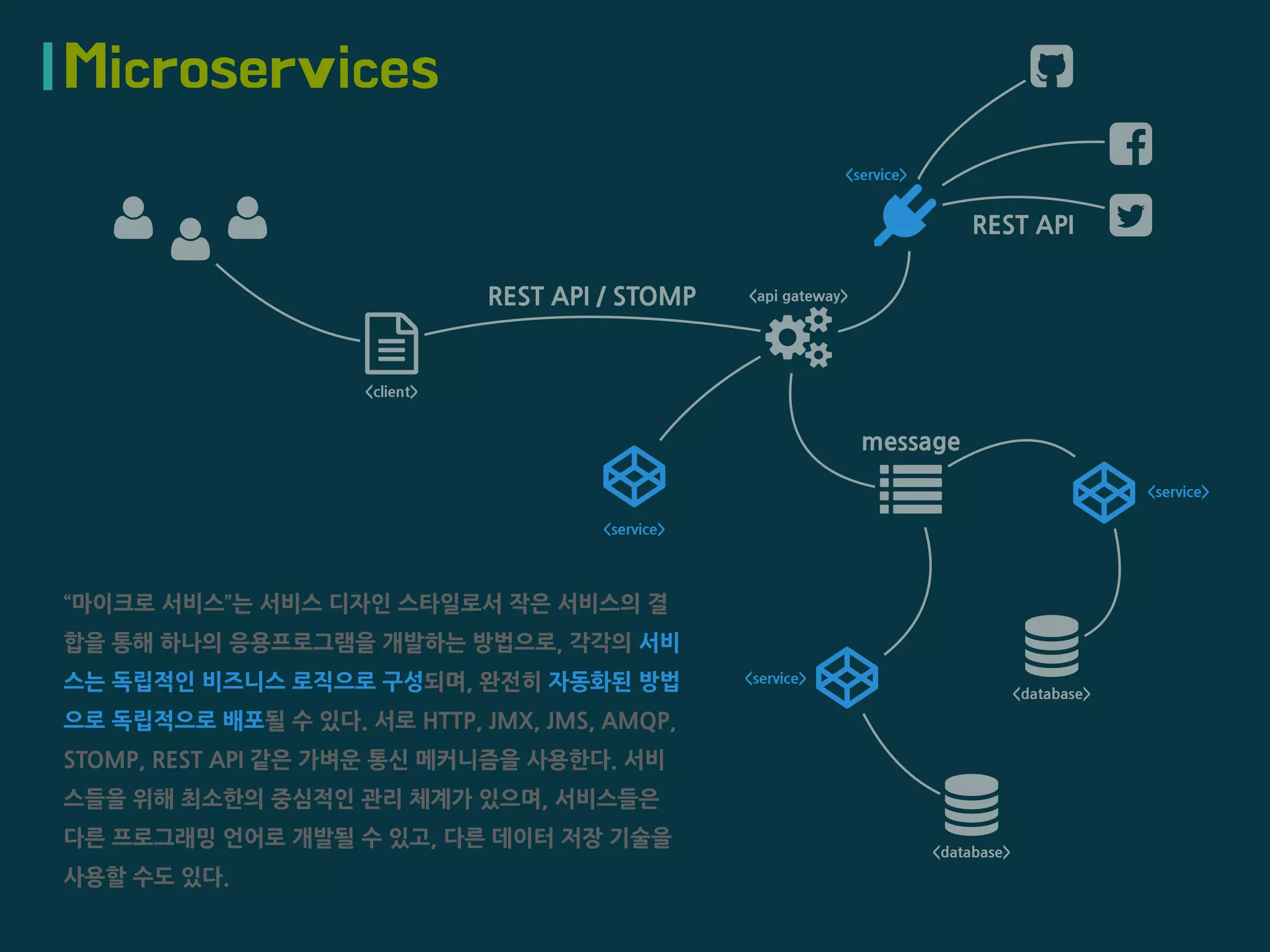 Microservices

<service>

REST API

REST API / STOMP

<api gateway>

<client>

message

<service>

<service>

<service>

<database>

<database>

“마이크로 서비스”는 서비스 디자인 스타일로서 작은 서비스의 결합을 통해 하나의 응용프로그램을 개발하는 방법으로, 각각의 서비스는 독립적인 비즈니스 로직으로 구성되며, 완전히 자동화된 방법으로 독립적으로 배포될 수 있다. 서로 HTTP, JMX, JMS, AMQP, STOMP, REST API 같은 가벼운 통신 메커니즘을 사용한다. 서비스들을 위해 최소한의 중심적인 관리 체계가 있으며, 서비스들은 다른 프로그래밍 언어로 개발될 수 있고, 다른 데이터 저장 기술을 사용할 수도 있다.